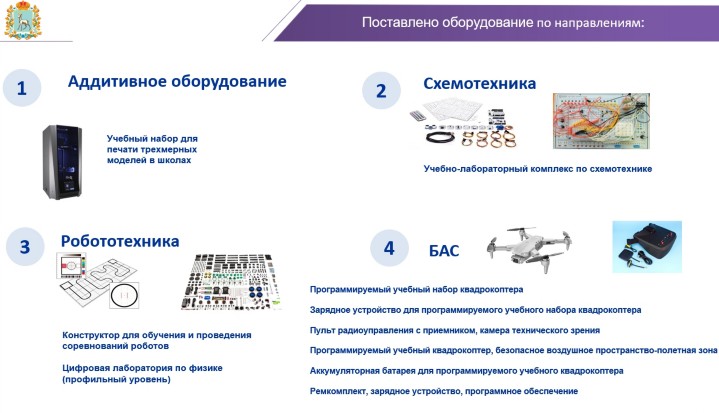 Поставлено оборудование по направлениям:

1 Аддитивное оборудование

Учебный набор для печати трехмерных моделей в школах

2 Схемотехника

Учебно-лабораторный комплекс по схемотехнике

3 Робототехника

Конструктор для обучения и проведения соревнований роботов

Цифровая лаборатория по физике (профильный уровень)

4 БАС

Программируемый учебный набор квадрокоптера

Зарядное устройство для программируемого учебного набора квадрокоптера

Пульт радиоуправления с приемником, камера технического зрения

Программируемый учебный квадрокоптер, безопасное воздушное пространство-полетная зона

Аккумуляторная батарея для программируемого учебного квадрокоптера

Ремкомплект, зарядное устройство, программное обеспечение